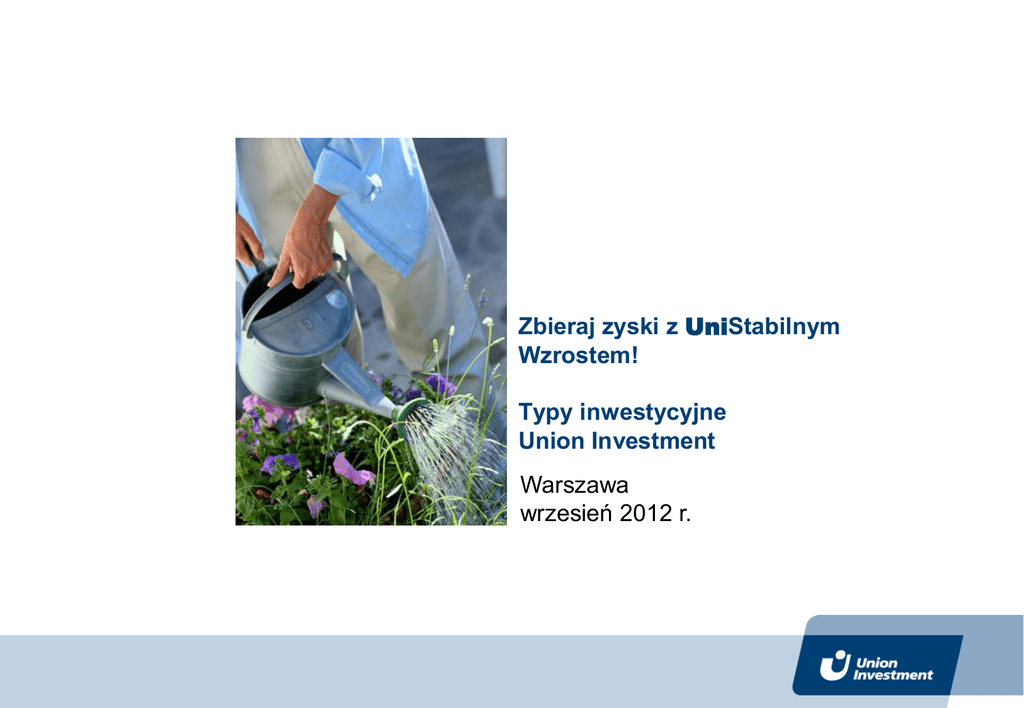 Zbieraj zyski z UniStabilnym Wzrostem!

Typy inwestycyjne Union Investment

Warszawa
wrzesień 2012 r.

Union Investment